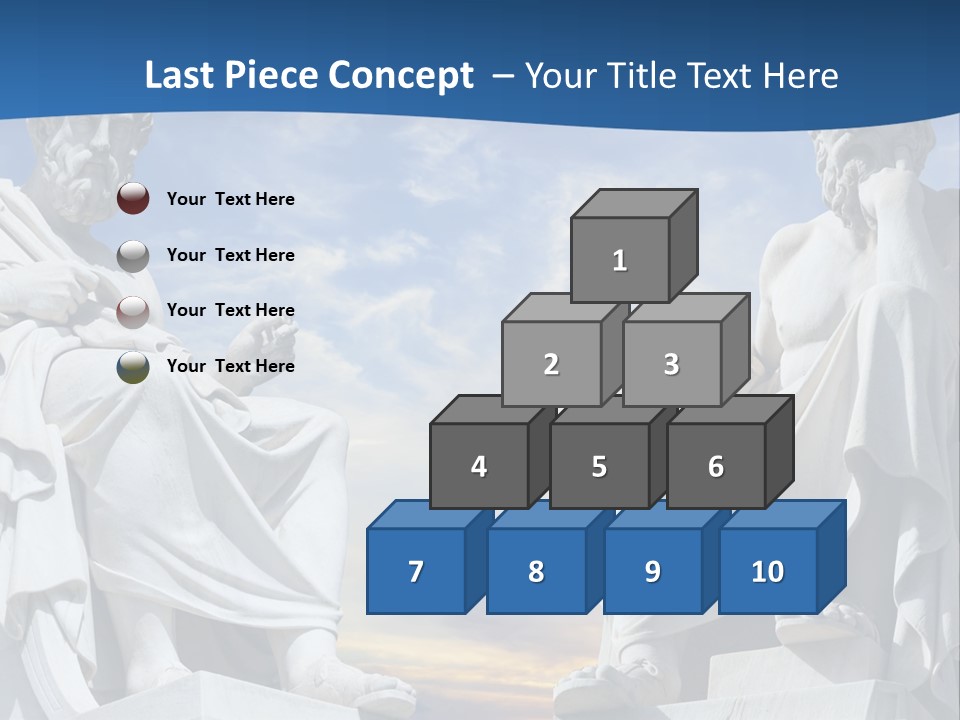 Last Piece Concept – Your Title Text Here

Your Text Here

Your Text Here

Your Text Here

Your Text Here

1

2

3

4

5

6

7

8

9

10